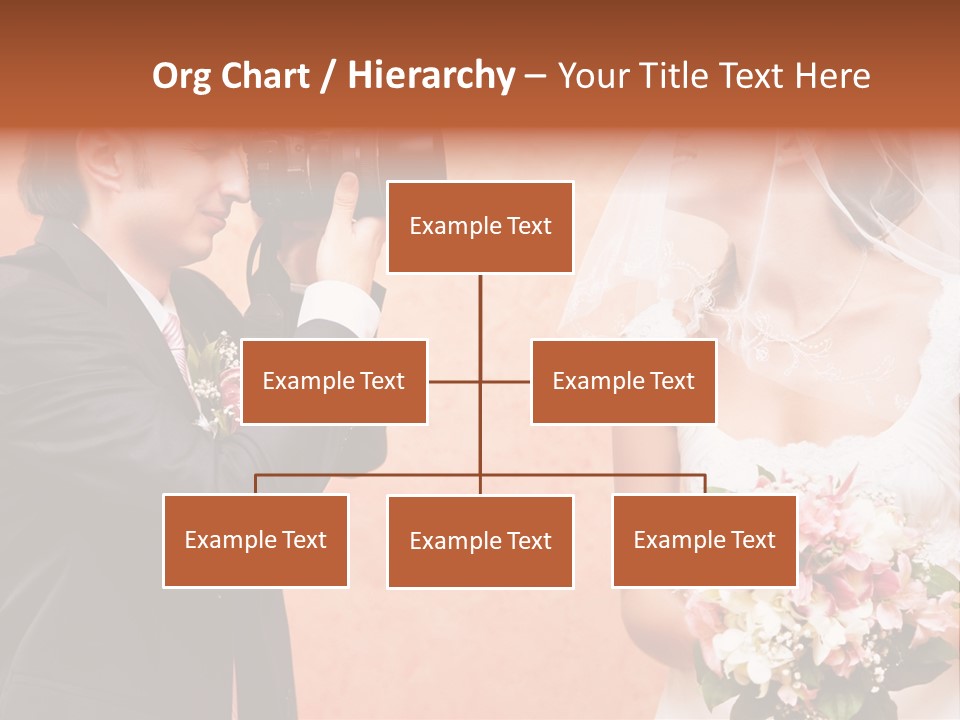 Org Chart / Hierarchy – Your Title Text Here

Example Text

Example Text

Example Text

Example Text

Example Text

Example Text